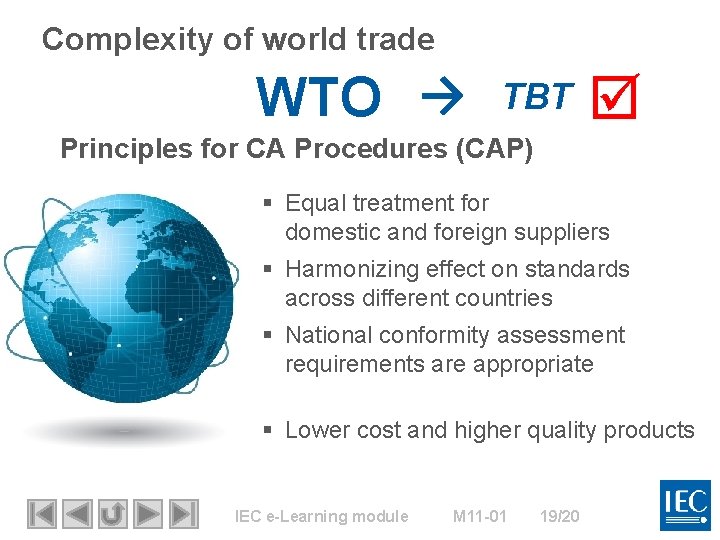 Complexity of world trade

WTO → TBT ☑

Principles for CA Procedures (CAP)

▪ Equal treatment for domestic and foreign suppliers
▪ Harmonizing effect on standards across different countries
▪ National conformity assessment requirements are appropriate

▪ Lower cost and higher quality products

IEC e-Learning module M11-01 19/20

IEC